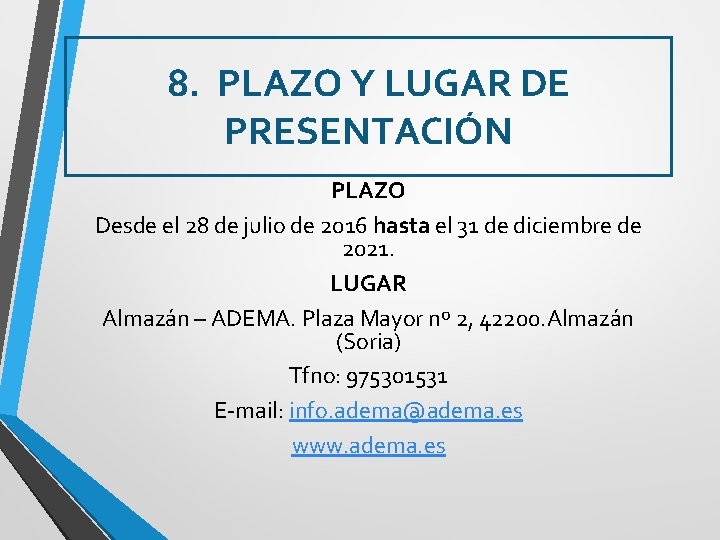 8. PLAZO Y LUGAR DE PRESENTACIÓN

PLAZO

Desde el 28 de julio de 2016 hasta el 31 de diciembre de 2021.

LUGAR

Almazán – ADEMA. Plaza Mayor nº 2, 42200. Almazán (Soria)

Tfno: 975301531

E-mail: info.adema@adema.es

www.adema.es